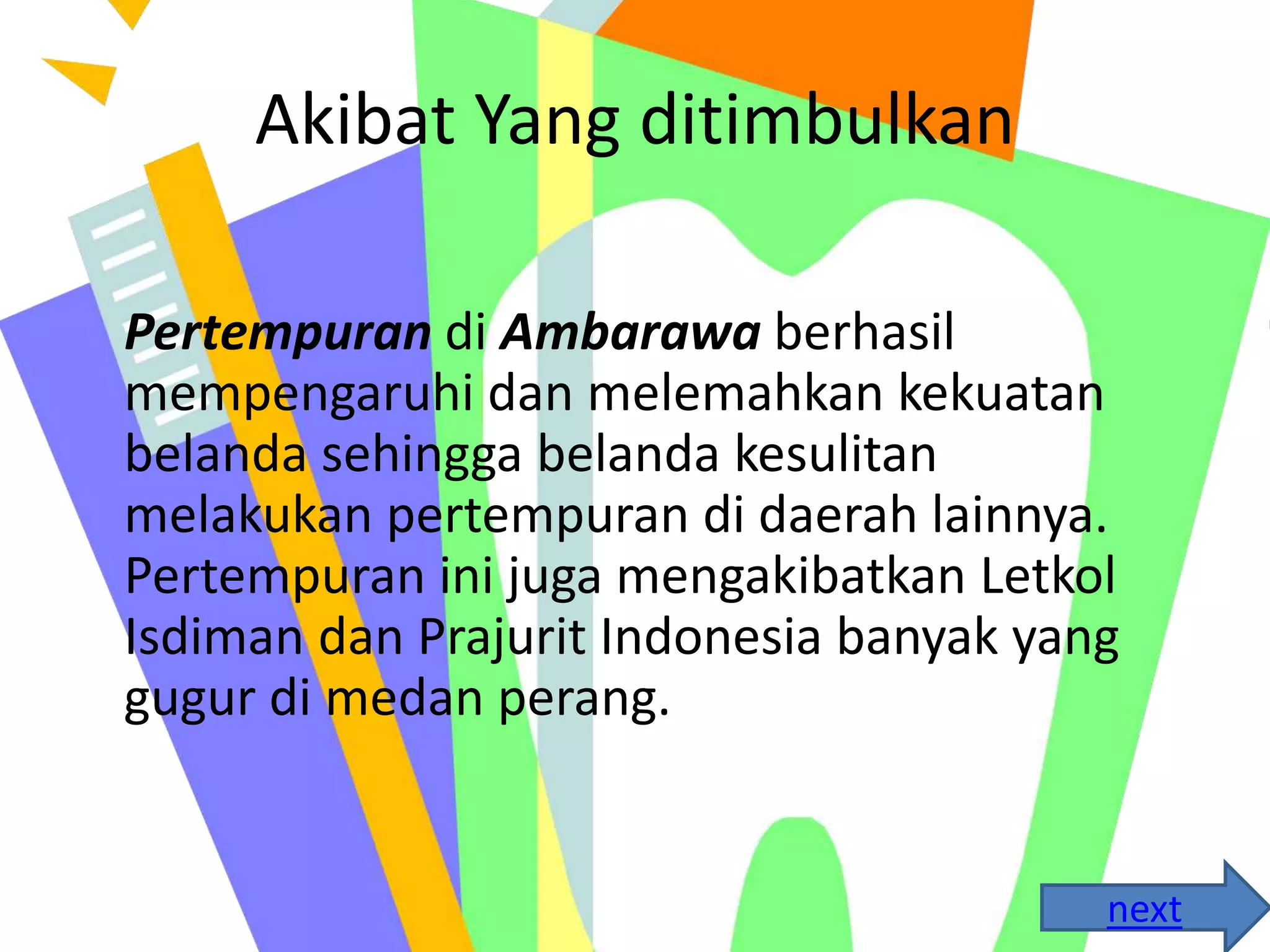 Akibat Yang ditimbulkan

Pertempuran di Ambarawa berhasil mempengaruhi dan melemahkan kekuatan belanda sehingga belanda kesulitan melakukan pertempuran di daerah lainnya. Pertempuran ini juga mengakibatkan Letkol Isdiman dan Prajurit Indonesia banyak yang gugur di medan perang.

next